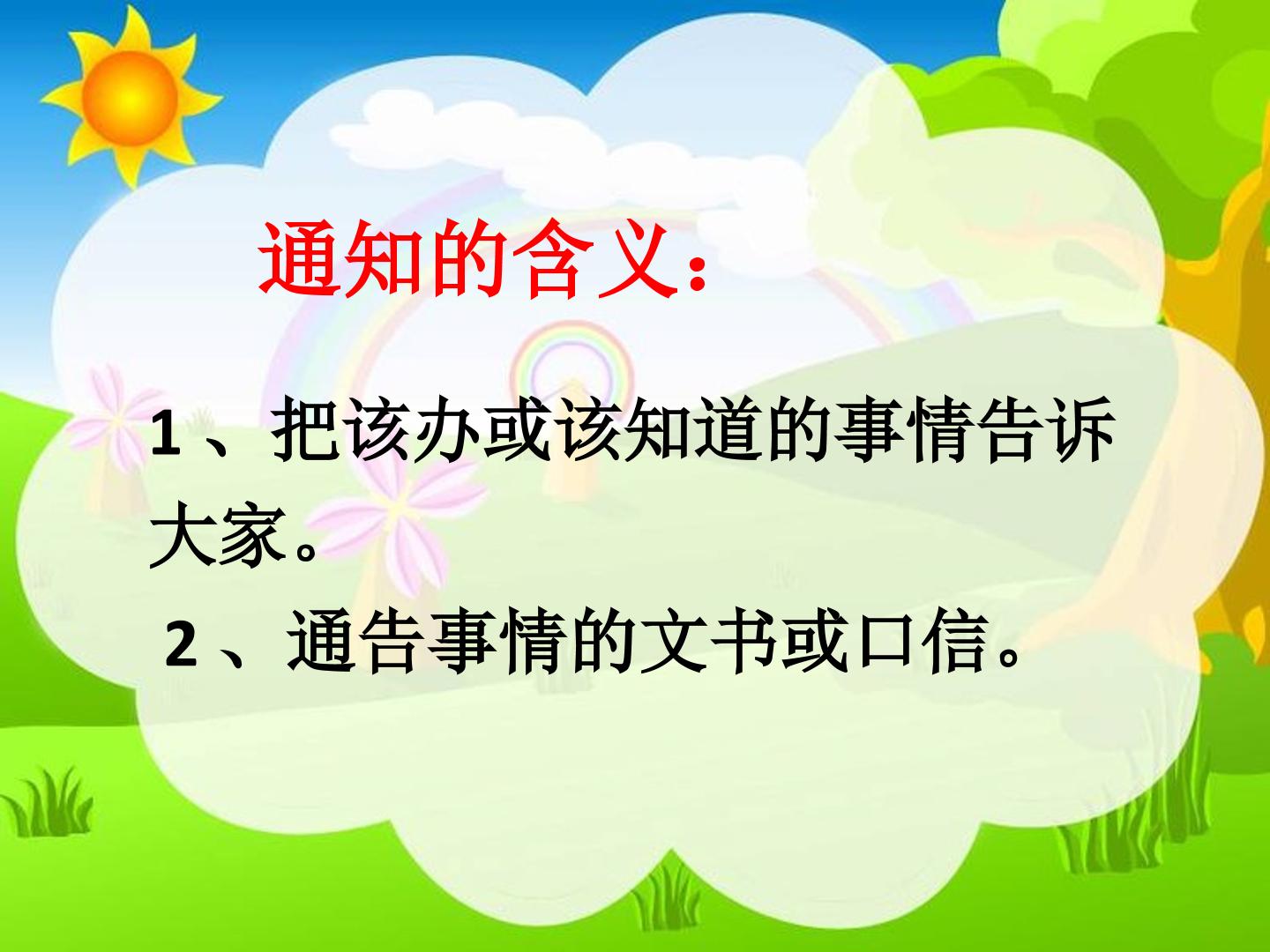 通知的含义：

1、把该办或该知道的事情告诉大家。

2、通告事情的文书或口信。